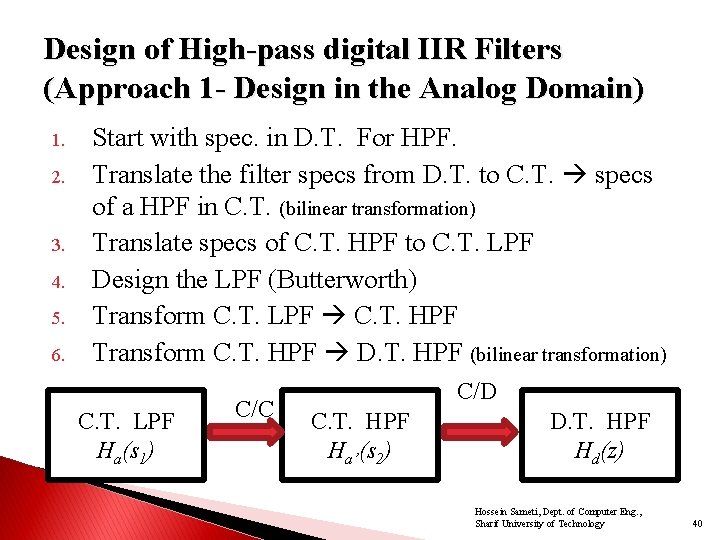 Design of High-pass digital IIR Filters (Approach 1- Design in the Analog Domain)

1. Start with spec. in D.T. For HPF.
2. Translate the filter specs from D.T. to C.T. → specs of a HPF in C.T. (bilinear transformation)
3. Translate specs of C.T. HPF to C.T. LPF
4. Design the LPF (Butterworth)
5. Transform C.T. LPF → C.T. HPF
6. Transform C.T. HPF → D.T. HPF (bilinear transformation)

C.T. LPF $H_a(s_1)$

C/C

C.T. HPF $H_{a'}(s_2)$

C/D

D.T. HPF $H_d(z)$

Hossein Sameti, Dept. of Computer Eng., Sharif University of Technology

40